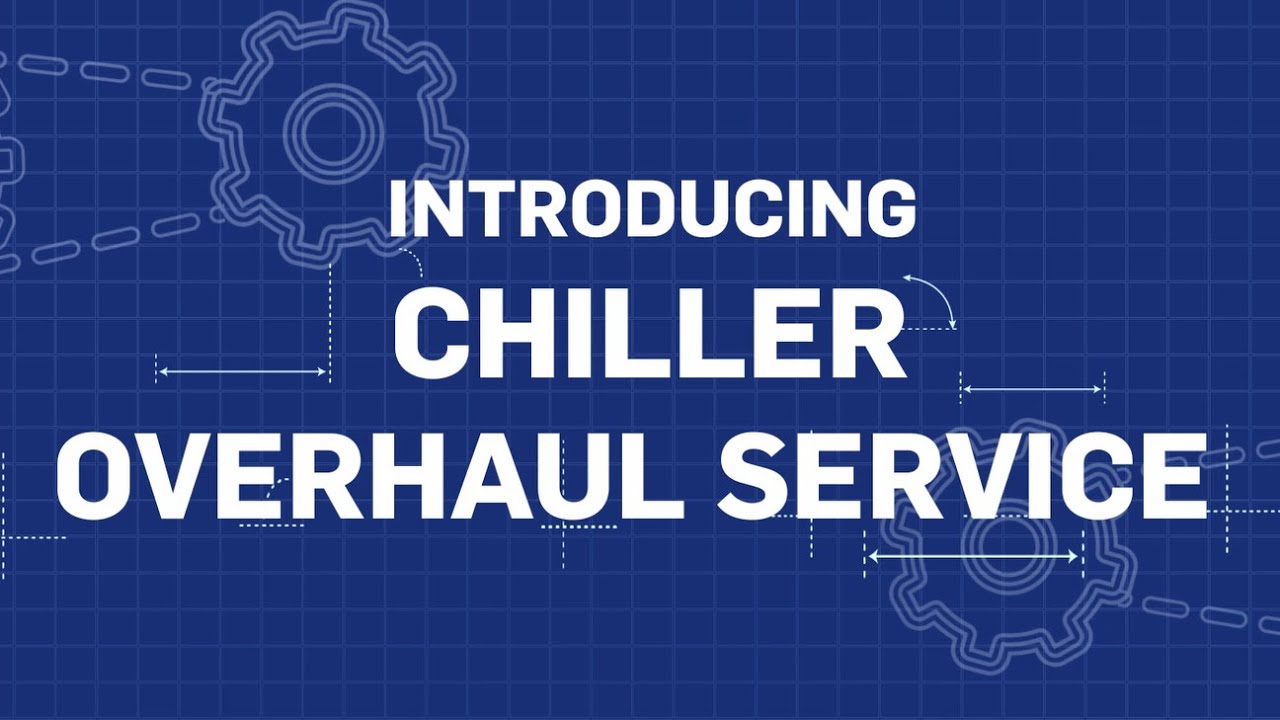 INTRODUCING
CHILLER
OVERHAUL SERVICE